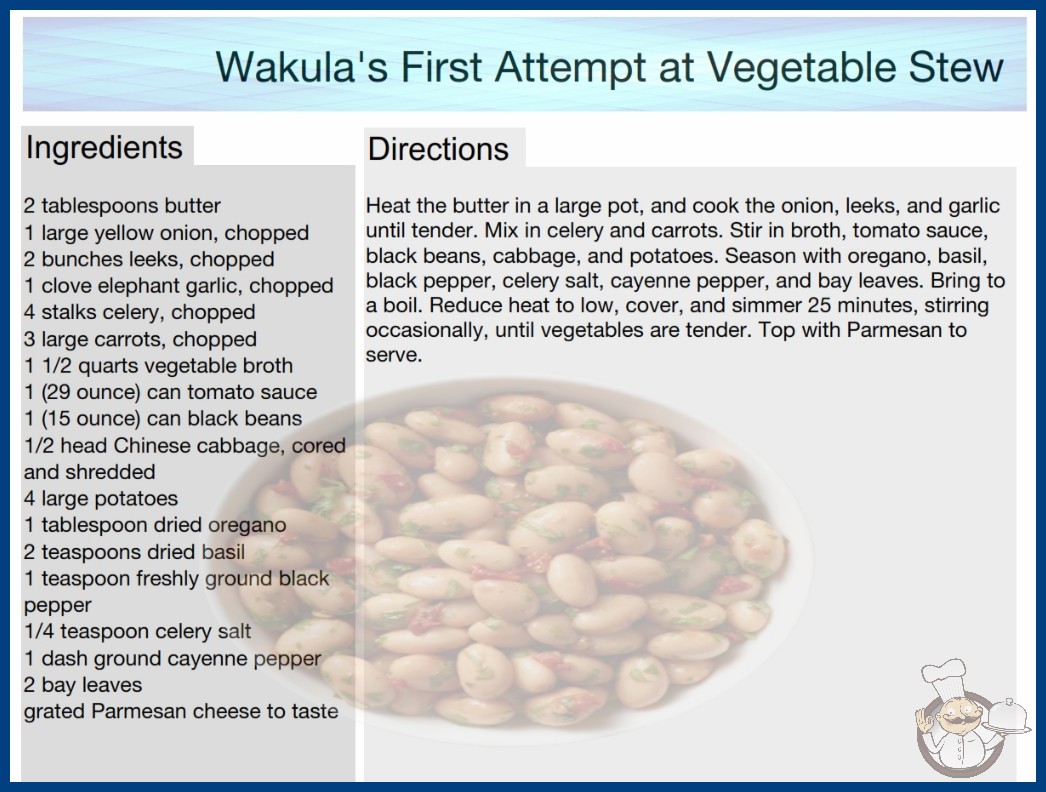 Wakula's First Attempt at Vegetable Stew

Ingredients

2 tablespoons butter
1 large yellow onion, chopped
2 bunches leeks, chopped
1 clove elephant garlic, chopped
4 stalks celery, chopped
3 large carrots, chopped
1 1/2 quarts vegetable broth
1 (29 ounce) can tomato sauce
1 (15 ounce) can black beans
1/2 head Chinese cabbage, cored and shredded
4 large potatoes
1 tablespoon dried oregano
2 teaspoons dried basil
1 teaspoon freshly ground black pepper
1/4 teaspoon celery salt
1 dash ground cayenne pepper
2 bay leaves
grated Parmesan cheese to taste

Directions

Heat the butter in a large pot, and cook the onion, leeks, and garlic until tender. Mix in celery and carrots. Stir in broth, tomato sauce, black beans, cabbage, and potatoes. Season with oregano, basil, black pepper, celery salt, cayenne pepper, and bay leaves. Bring to a boil. Reduce heat to low, cover, and simmer 25 minutes, stirring occasionally, until vegetables are tender. Top with Parmesan to serve.